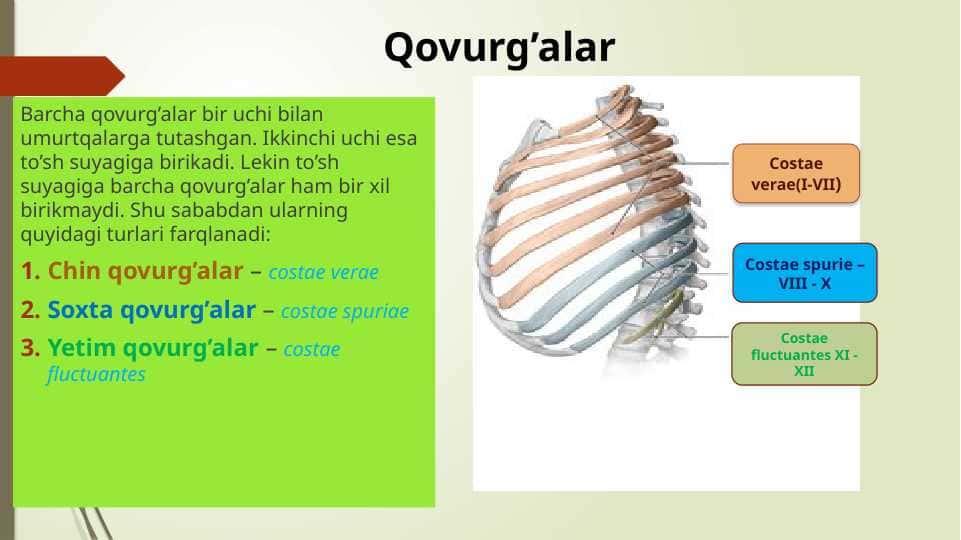 Qovurg’alar

Barcha qovurg’alar bir uchi bilan umurtqalarga tutashgan. Ikkinchi uchi esa to’sh suyagiga birikadi. Lekin to’sh suyagiga barcha qovurg’alar ham bir xil birikmaydi. Shu sababdan ularning quyidagi turlari farqlanadi:

1. Chin qovurg’alar – costae verae
2. Soxta qovurg’alar – costae spuriae
3. Yetim qovurg’alar – costae fluctuantes

Costae verae(I-VII)

Costae spurie – VIII - X

Costae fluctuantes XI - XII